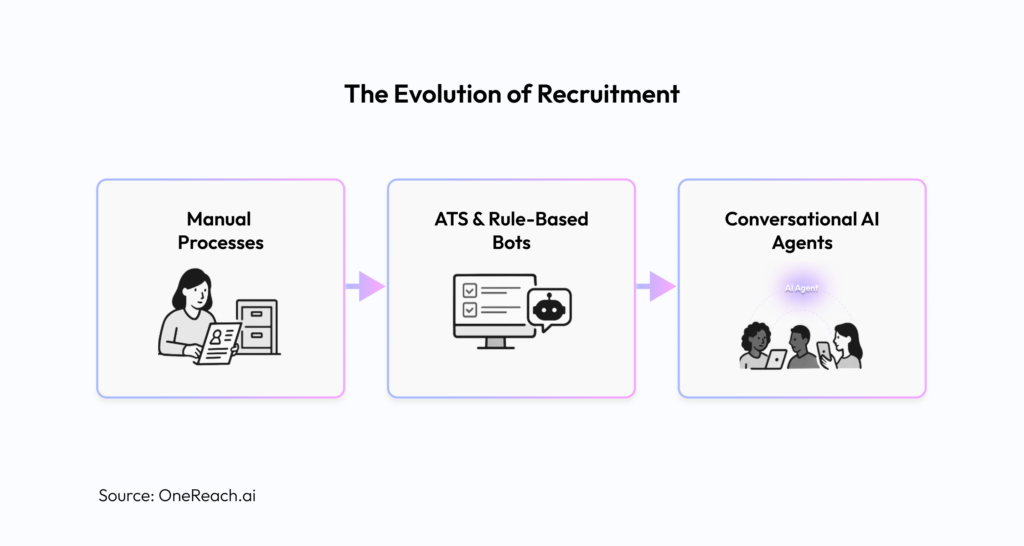 The Evolution of Recruitment

Manual Processes

ATS & Rule-Based Bots

Conversational AI Agents

AI Agent

Source: OneReach.ai